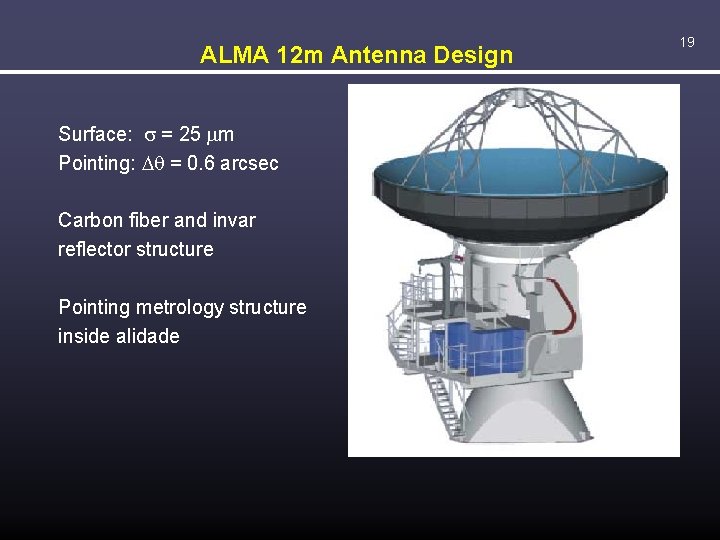 19

ALMA 12m Antenna Design

Surface: $\sigma = 25\ \mu m$
Pointing: $\Delta\theta = 0.6$ arcsec

Carbon fiber and invar reflector structure

Pointing metrology structure inside alidade